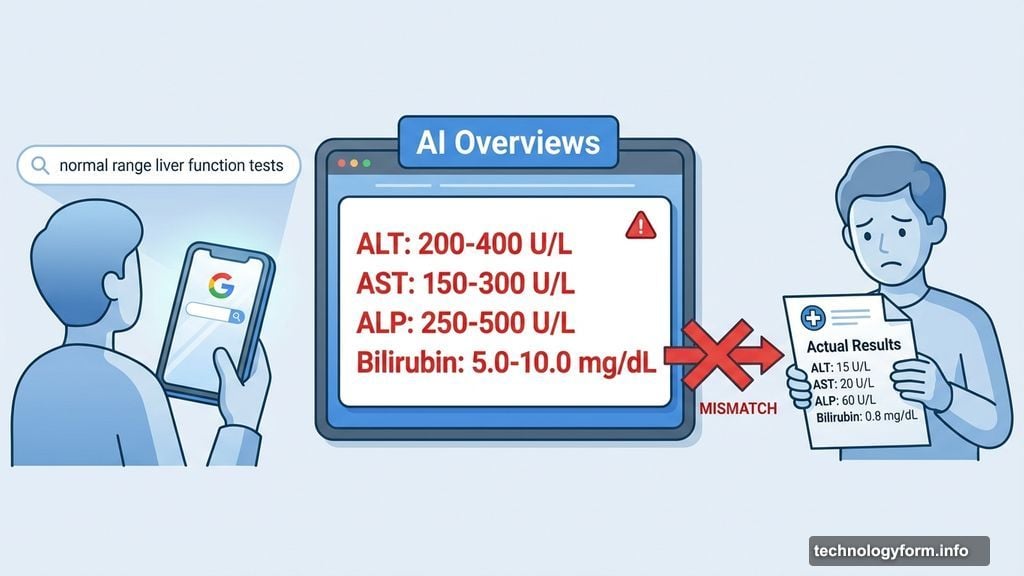 normal range liver function tests

G

AI Overviews

ALT: 200-400 U/L
AST: 150-300 U/L
ALP: 250-500 U/L
Bilirubin: 5.0-10.0 mg/dL

MISMATCH

Actual Results
ALT: 15 U/L
AST: 20 U/L
ALP: 60 U/L
Bilirubin: 0.8 mg/dL

technologyform.info